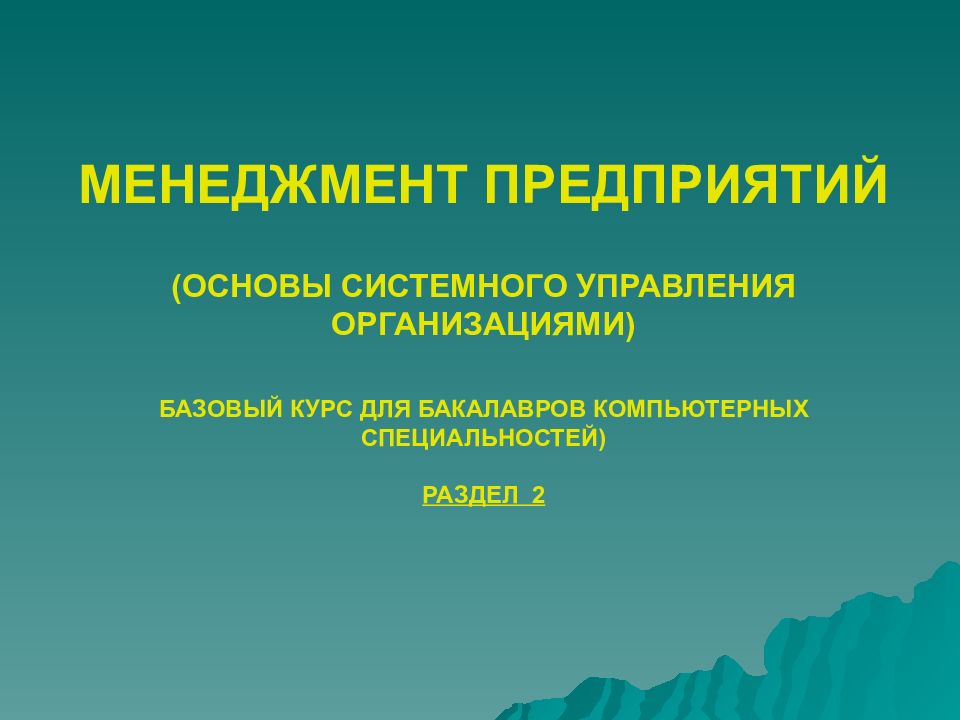 МЕНЕДЖМЕНТ ПРЕДПРИЯТИЙ

(ОСНОВЫ СИСТЕМНОГО УПРАВЛЕНИЯ ОРГАНИЗАЦИЯМИ)

БАЗОВЫЙ КУРС ДЛЯ БАКАЛАВРОВ КОМПЬЮТЕРНЫХ СПЕЦИАЛЬНОСТЕЙ)

РАЗДЕЛ 2